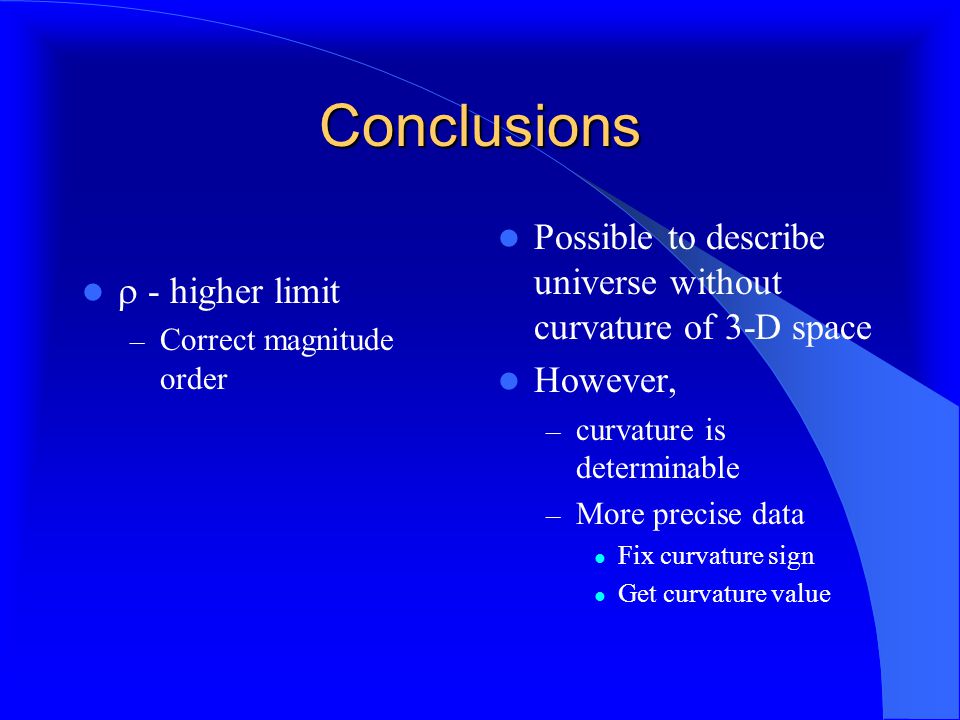 Conclusions

- ρ - higher limit
  – Correct magnitude order

- Possible to describe universe without curvature of 3-D space
- However,
  – curvature is determinable
  – More precise data
    - Fix curvature sign
    - Get curvature value